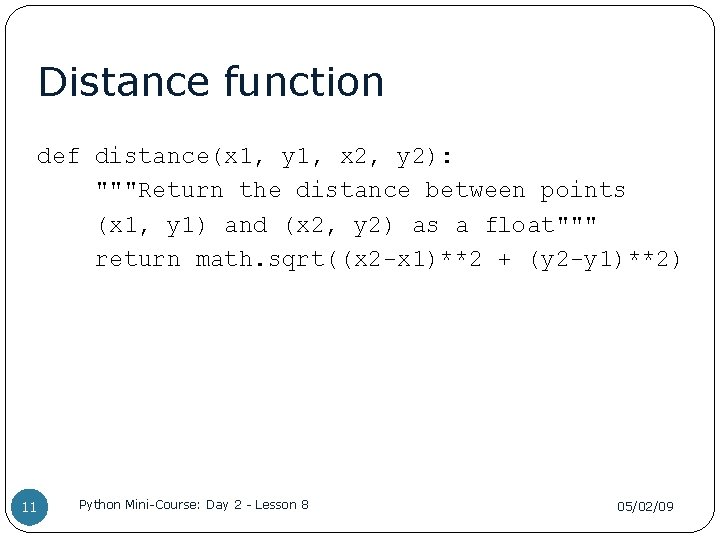 Distance function

def distance(x1, y1, x2, y2):
    """Return the distance between points
    (x1, y1) and (x2, y2) as a float"""
    return math.sqrt((x2-x1)**2 + (y2-y1)**2)

11

Python Mini-Course: Day 2 - Lesson 8

05/02/09